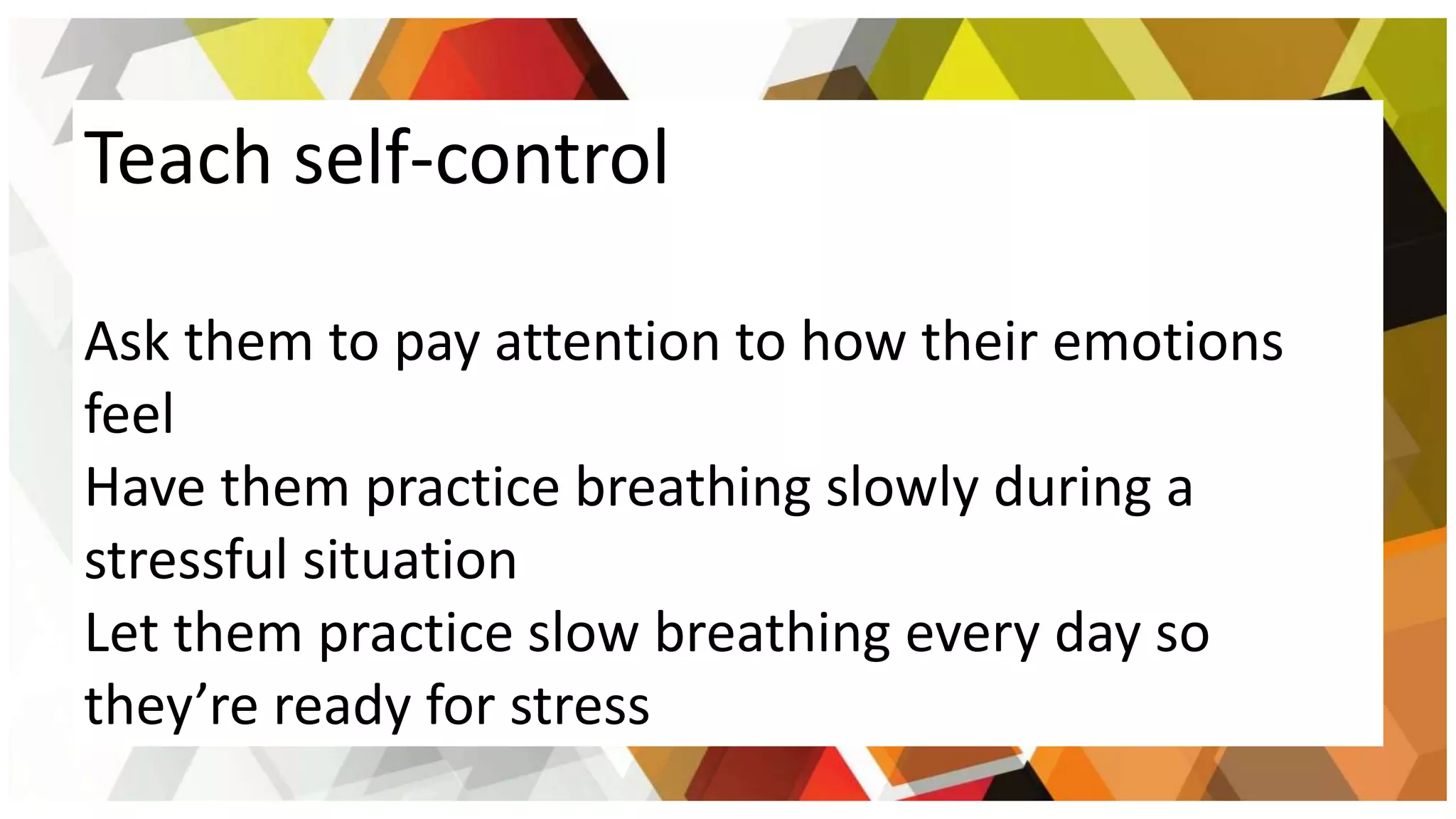 Teach self-control

Ask them to pay attention to how their emotions feel
Have them practice breathing slowly during a stressful situation
Let them practice slow breathing every day so they’re ready for stress